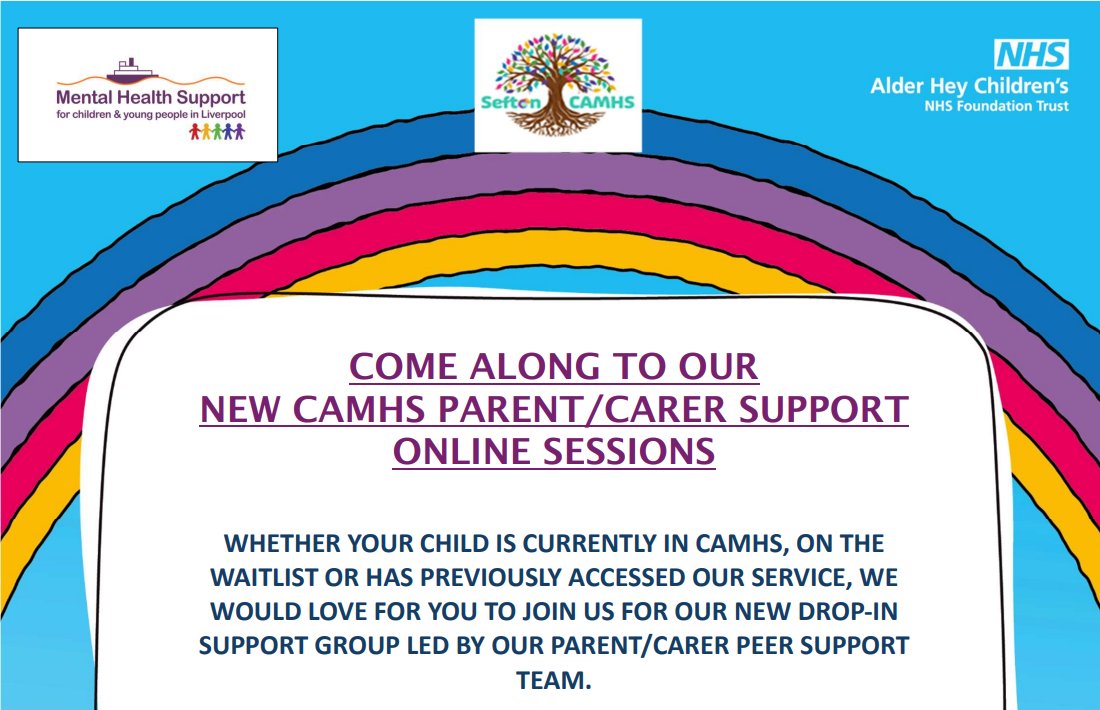 Mental Health Support
for children & young people in Liverpool

Sefton CAMHS

NHS
Alder Hey Children's
NHS Foundation Trust

COME ALONG TO OUR
NEW CAMHS PARENT/CARER SUPPORT
ONLINE SESSIONS

WHETHER YOUR CHILD IS CURRENTLY IN CAMHS, ON THE WAITLIST OR HAS PREVIOUSLY ACCESSED OUR SERVICE, WE WOULD LOVE FOR YOU TO JOIN US FOR OUR NEW DROP-IN SUPPORT GROUP LED BY OUR PARENT/CARER PEER SUPPORT TEAM.